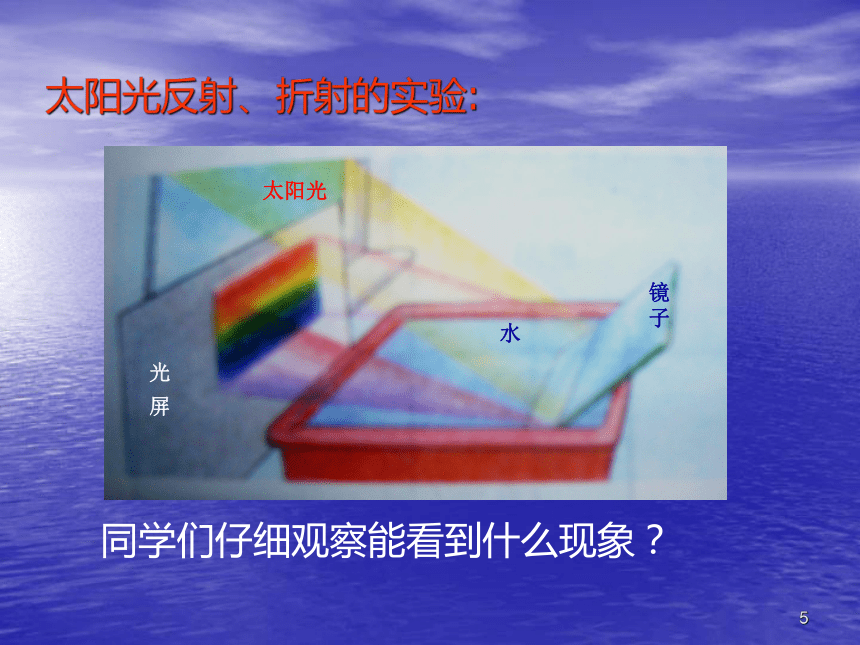 太阳光反射、折射的实验:

太阳光

镜子

水

光屏

同学们仔细观察能看到什么现象？

5